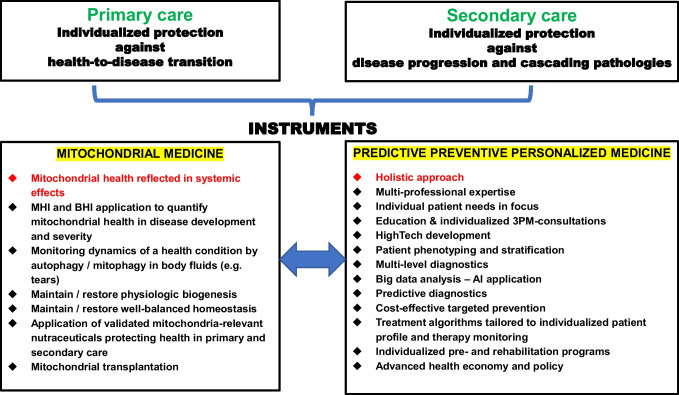 Primary care
Individualized protection against health-to-disease transition

Secondary care
Individualized protection against disease progression and cascading pathologies

INSTRUMENTS

MITOCHONDRIAL MEDICINE

◆ Mitochondrial health reflected in systemic effects
◆ MHI and BHI application to quantify mitochondrial health in disease development and severity
◆ Monitoring dynamics of a health condition by autophagy / mitophagy in body fluids (e.g. tears)
◆ Maintain / restore physiologic biogenesis
◆ Maintain / restore well-balanced homeostasis
◆ Application of validated mitochondria-relevant nutraceuticals protecting health in primary and secondary care
◆ Mitochondrial transplantation

PREDICTIVE PREVENTIVE PERSONALIZED MEDICINE

◆ Holistic approach
◆ Multi-professional expertise
◆ Individual patient needs in focus
◆ Education & individualized 3PM-consultations
◆ HighTech development
◆ Patient phenotyping and stratification
◆ Multi-level diagnostics
◆ Big data analysis – AI application
◆ Predictive diagnostics
◆ Cost-effective targeted prevention
◆ Treatment algorithms tailored to individualized patient profile and therapy monitoring
◆ Individualized pre- and rehabilitation programs
◆ Advanced health economy and policy